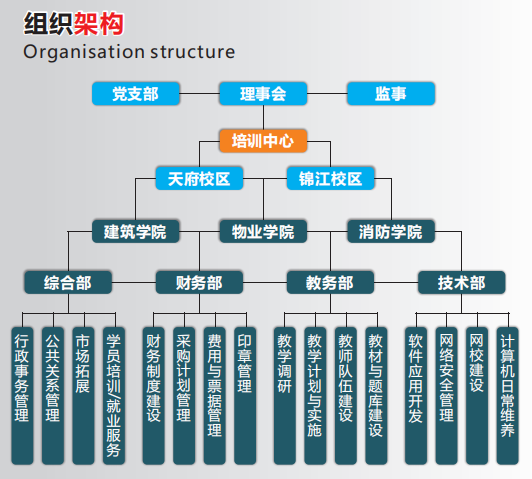 组织架构
Organisation structure

党支部
理事会
监事

培训中心

天府校区
锦江校区

建筑学院
物业学院
消防学院

综合部
财务部
教务部
技术部

行政事务管理
公共关系管理
市场拓展
学员培训/就业服务
财务制度建设
采购计划管理
费用与票据管理
印章管理
教学调研
教学计划与实施
教师队伍建设
教材与题库建设
软件应用开发
网络安全管理
网校建设
计算机日常维养